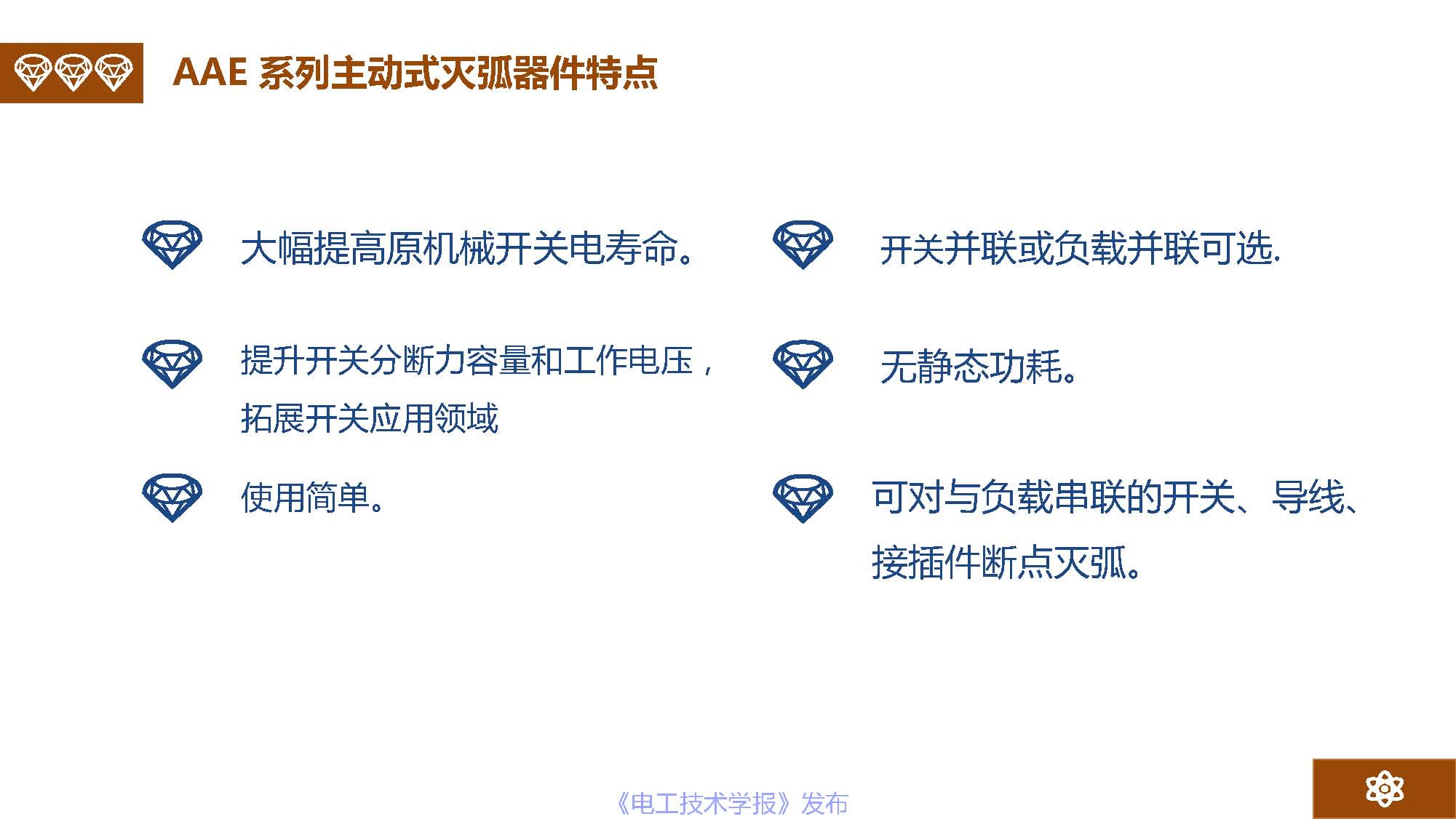 AAE 系列主动式灭弧器件特点

大幅提高原机械开关电寿命。

提升开关分断力容量和工作电压，拓展开关应用领域

使用简单。

开关并联或负载并联可选.

无静态功耗。

可对与负载串联的开关、导线、接插件断点灭弧。

《电工技术学报》发布